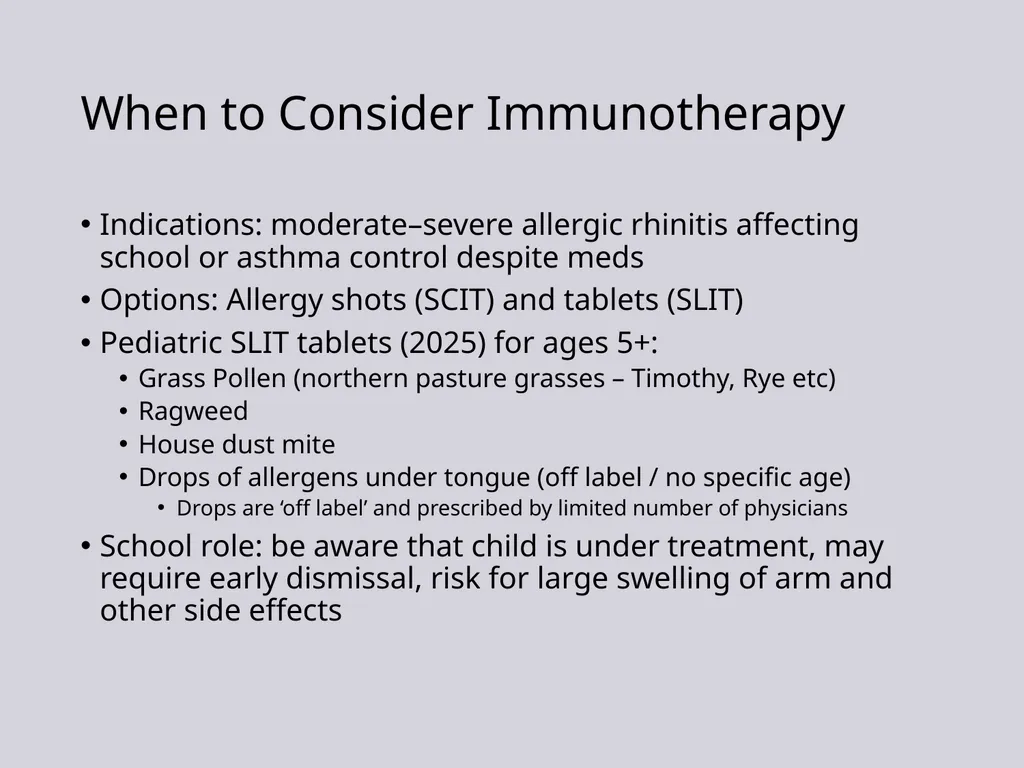 When to Consider Immunotherapy

• Indications: moderate–severe allergic rhinitis affecting school or asthma control despite meds
• Options: Allergy shots (SCIT) and tablets (SLIT)
• Pediatric SLIT tablets (2025) for ages 5+:
  • Grass Pollen (northern pasture grasses – Timothy, Rye etc)
  • Ragweed
  • House dust mite
  • Drops of allergens under tongue (off label / no specific age)
    • Drops are ‘off label’ and prescribed by limited number of physicians
• School role: be aware that child is under treatment, may require early dismissal, risk for large swelling of arm and other side effects